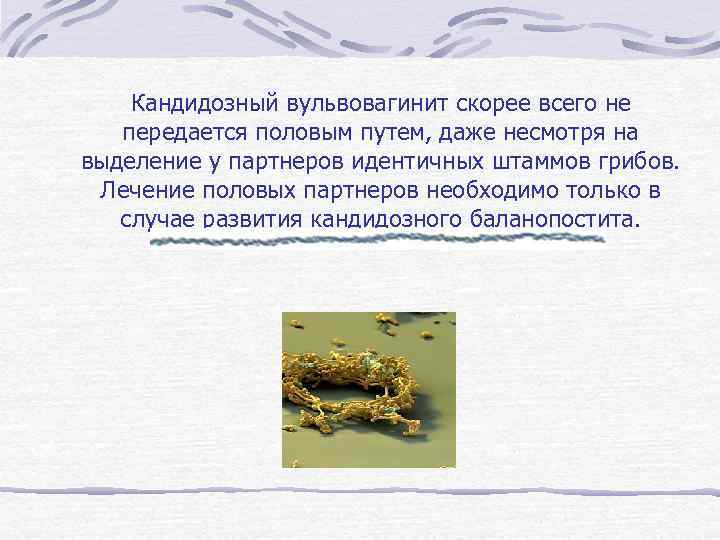 Кандидозный вульвовагинит скорее всего не передается половым путем, даже несмотря на выделение у партнеров идентичных штаммов грибов. Лечение половых партнеров необходимо только в случае развития кандидозного баланопостита.